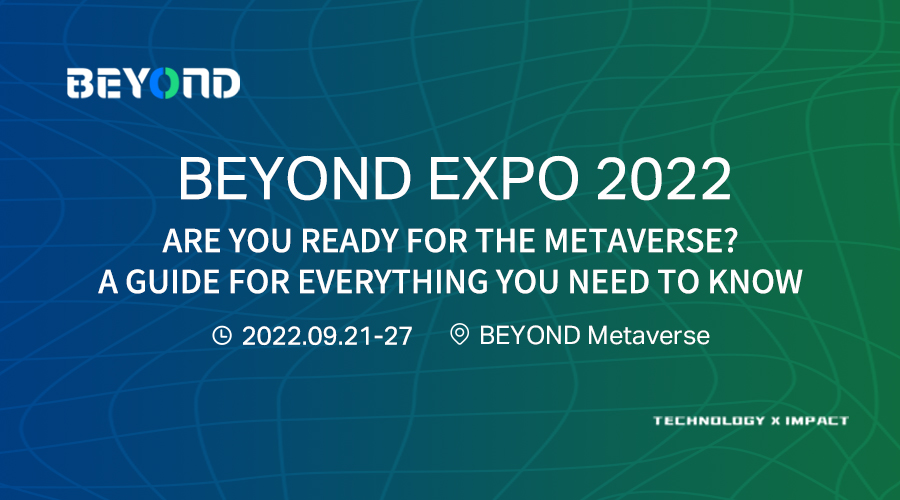 BEYOND

BEYOND EXPO 2022

ARE YOU READY FOR THE METAVERSE?
A GUIDE FOR EVERYTHING YOU NEED TO KNOW

2022.09.21-27 BEYOND Metaverse

TECHNOLOGY X IMPACT